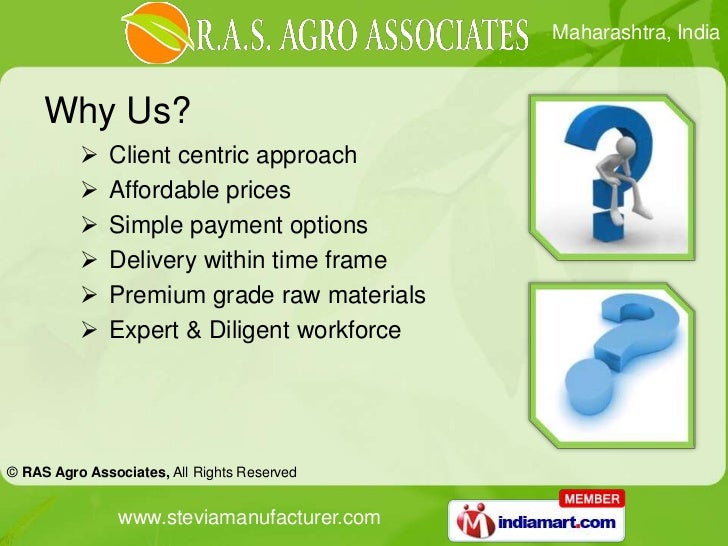 R.A.S. AGRO ASSOCIATES
Maharashtra, India

Why Us?

➢ Client centric approach
➢ Affordable prices
➢ Simple payment options
➢ Delivery within time frame
➢ Premium grade raw materials
➢ Expert & Diligent workforce

© RAS Agro Associates, All Rights Reserved

www.steviamanufacturer.com

MEMBER
indiamart.com